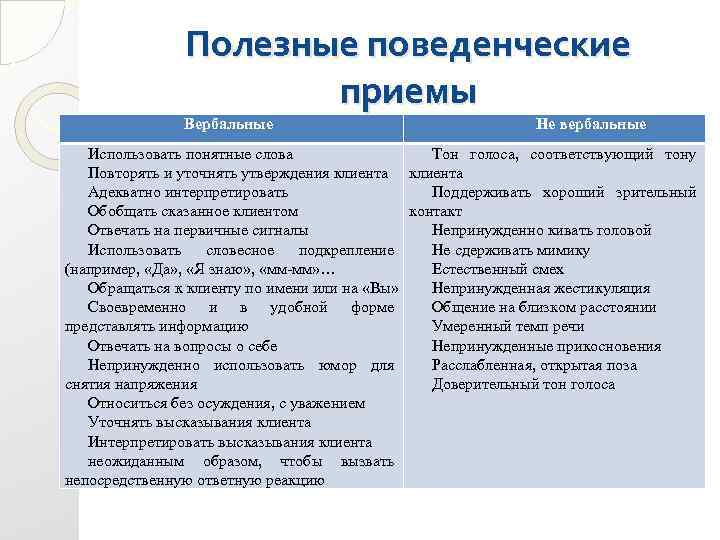 Полезные поведенческие приемы

| Вербальные | Не вербальные |
|---|---|
| Использовать понятные слова<br>Повторять и уточнять утверждения клиента<br>Адекватно интерпретировать<br>Обобщать сказанное клиентом<br>Отвечать на первичные сигналы<br>Использовать словесное подкрепление (например, «Да», «Я знаю», «мм-мм»…<br>Обращаться к клиенту по имени или на «Вы»<br>Своевременно и в удобной форме представлять информацию<br>Отвечать на вопросы о себе<br>Непринужденно использовать юмор для снятия напряжения<br>Относиться без осуждения, с уважением<br>Уточнять высказывания клиента<br>Интерпретировать высказывания клиента неожиданным образом, чтобы вызвать непосредственную ответную реакцию | Тон голоса, соответствующий тону клиента<br>Поддерживать хороший зрительный контакт<br>Непринужденно кивать головой<br>Не сдерживать мимику<br>Естественный смех<br>Непринужденная жестикуляция<br>Общение на близком расстоянии<br>Умеренный темп речи<br>Непринужденные прикосновения<br>Расслабленная, открытая поза<br>Доверительный тон голоса |